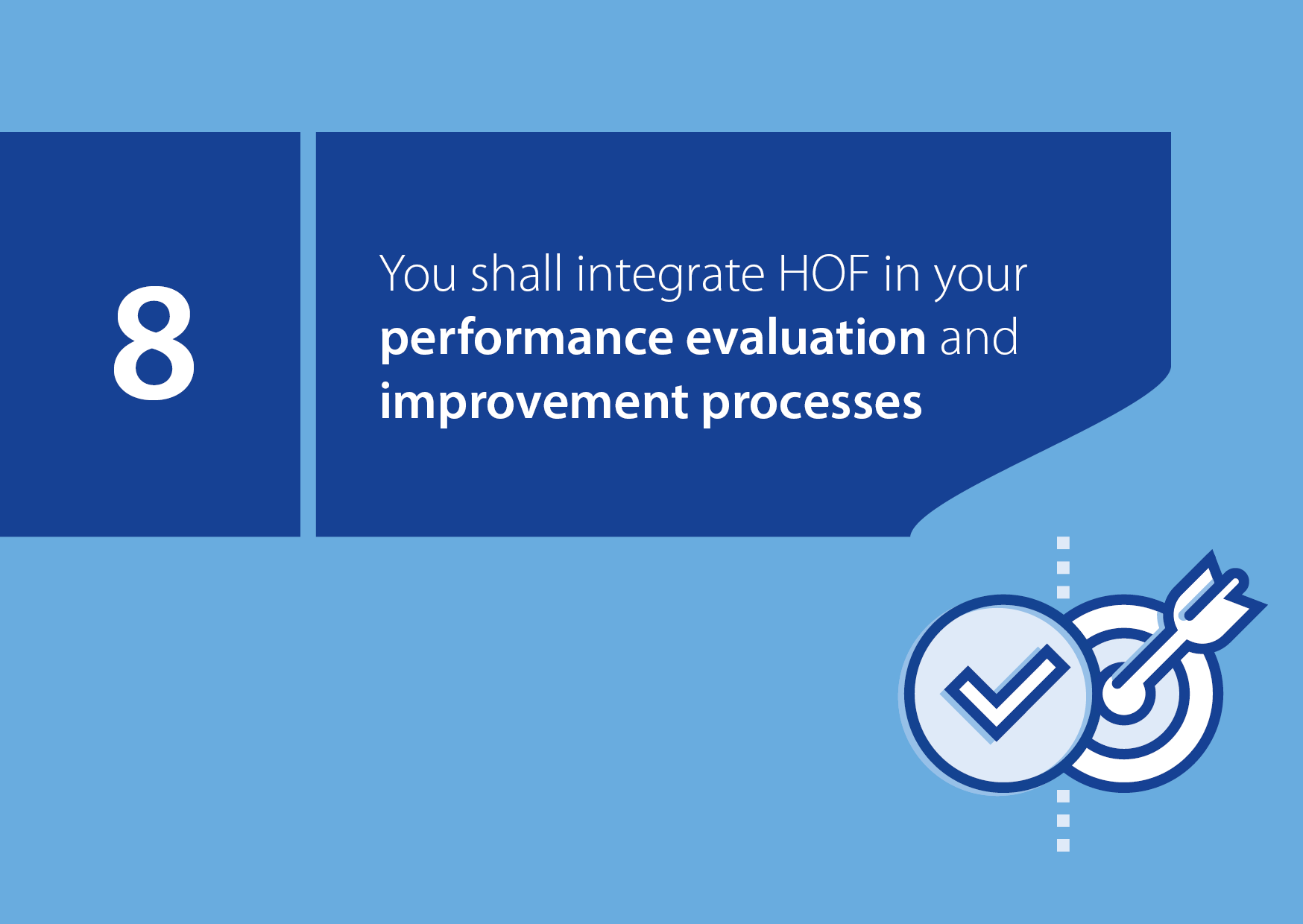 8

You shall integrate HOF in your performance evaluation and improvement processes